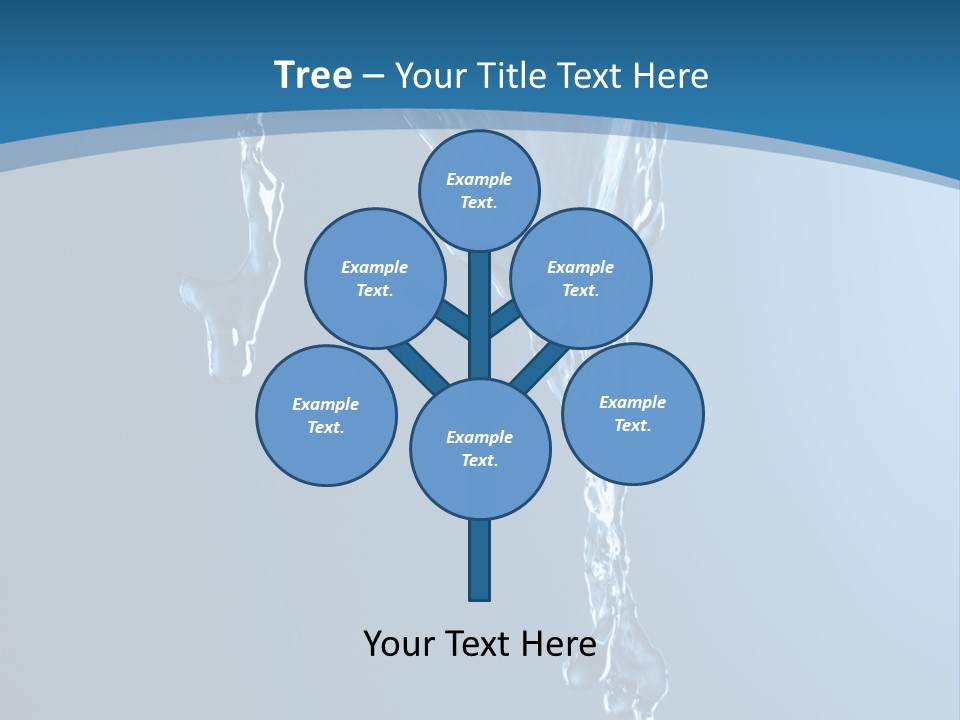 Tree – Your Title Text Here

Example Text.

Example Text.

Example Text.

Example Text.

Example Text.

Example Text.

Your Text Here